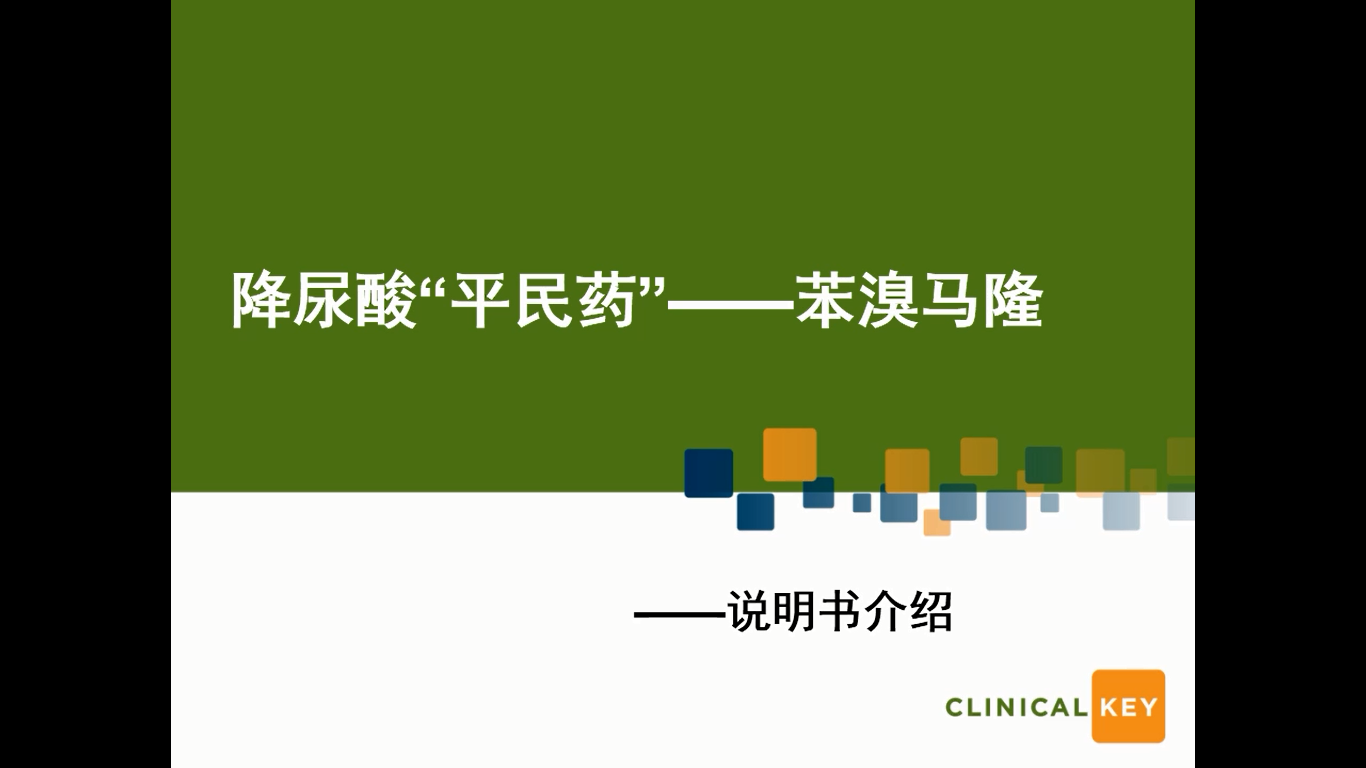 降尿酸“平民药”——苯溴马隆

——说明书介绍

CLINICAL KEY